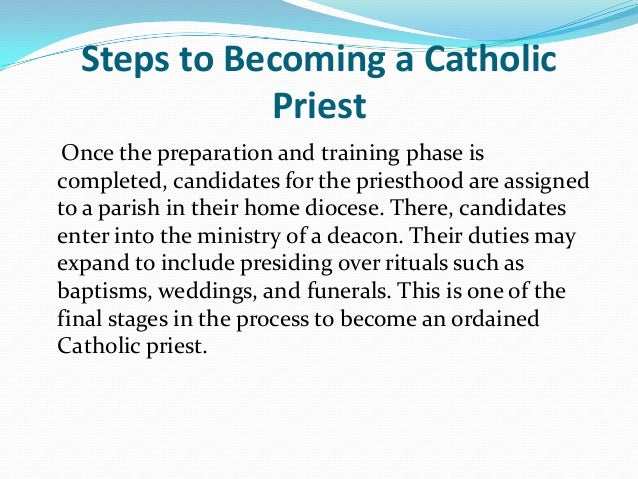 Steps to Becoming a Catholic Priest

Once the preparation and training phase is completed, candidates for the priesthood are assigned to a parish in their home diocese. There, candidates enter into the ministry of a deacon. Their duties may expand to include presiding over rituals such as baptisms, weddings, and funerals. This is one of the final stages in the process to become an ordained Catholic priest.